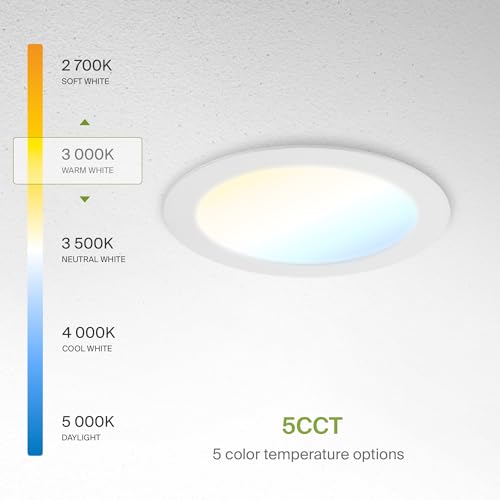 2 700K
SOFT WHITE

3 000K
WARM WHITE

3 500K
NEUTRAL WHITE

4 000K
COOL WHITE

5 000K
DAYLIGHT

5CCT
5 color temperature options